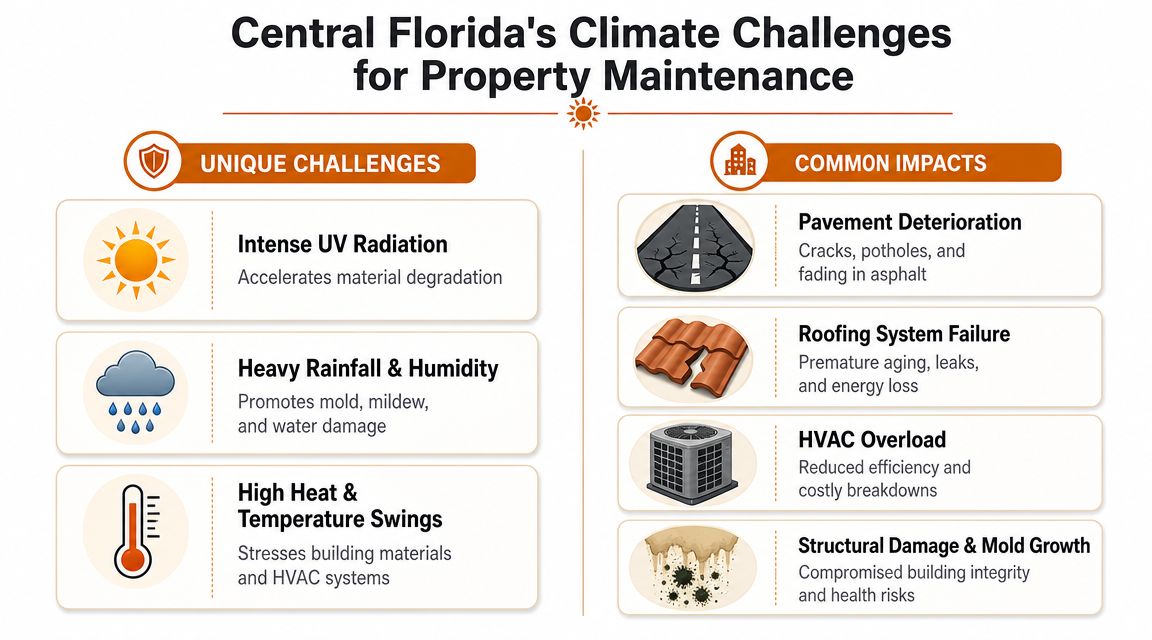 Central Florida's Climate Challenges for Property Maintenance

UNIQUE CHALLENGES

Intense UV Radiation
Accelerates material degradation

Heavy Rainfall & Humidity
Promotes mold, mildew, and water damage

High Heat & Temperature Swings
Stresses building materials and HVAC systems

COMMON IMPACTS

Pavement Deterioration
Cracks, potholes, and fading in asphalt

Roofing System Failure
Premature aging, leaks, and energy loss

HVAC Overload
Reduced efficiency and costly breakdowns

Structural Damage & Mold Growth
Compromised building integrity and health risks